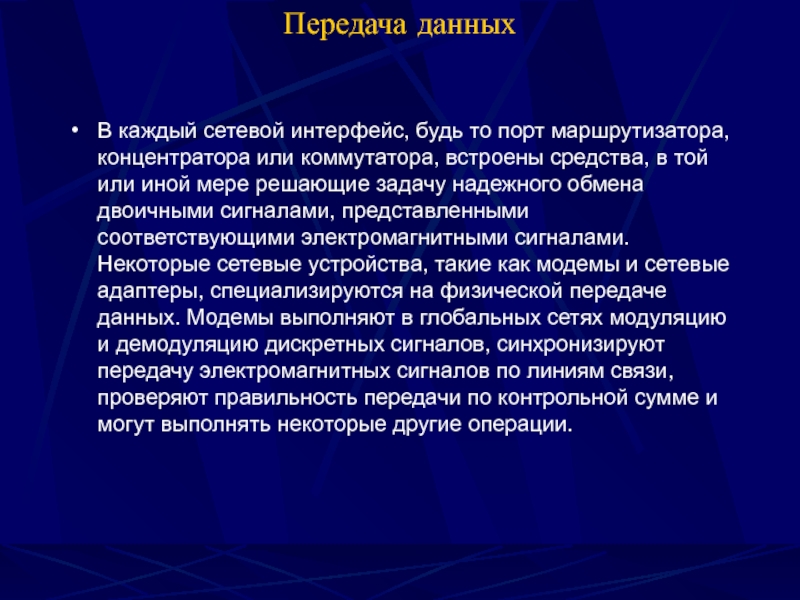 Передача данных

• В каждый сетевой интерфейс, будь то порт маршрутизатора, концентратора или коммутатора, встроены средства, в той или иной мере решающие задачу надежного обмена двоичными сигналами, представленными соответствующими электромагнитными сигналами. Некоторые сетевые устройства, такие как модемы и сетевые адаптеры, специализируются на физической передаче данных. Модемы выполняют в глобальных сетях модуляцию и демодуляцию дискретных сигналов, синхронизируют передачу электромагнитных сигналов по линиям связи, проверяют правильность передачи по контрольной сумме и могут выполнять некоторые другие операции.